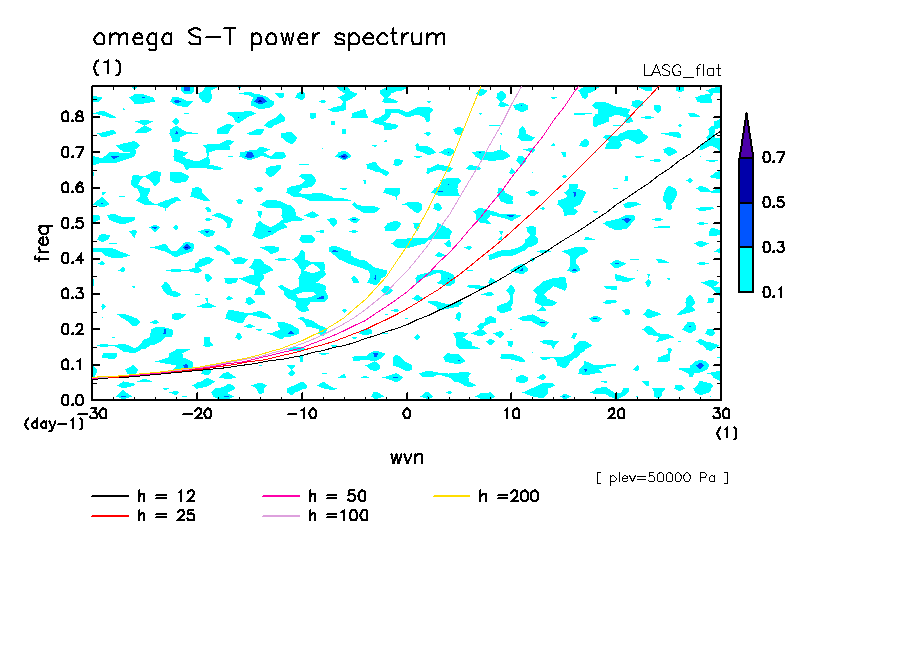 omega S-T power spectrum
(1)
LASG_flat

freq
0.8
0.7
0.6
0.5
0.4
0.3
0.2
0.1
0.0
(day-1)
-30 -20 -10 0 10 20 30
(1)
wvn

0.7
0.5
0.3
0.1

[ plev=50000 Pa ]

h = 12
h = 25
h = 50
h =100
h =200